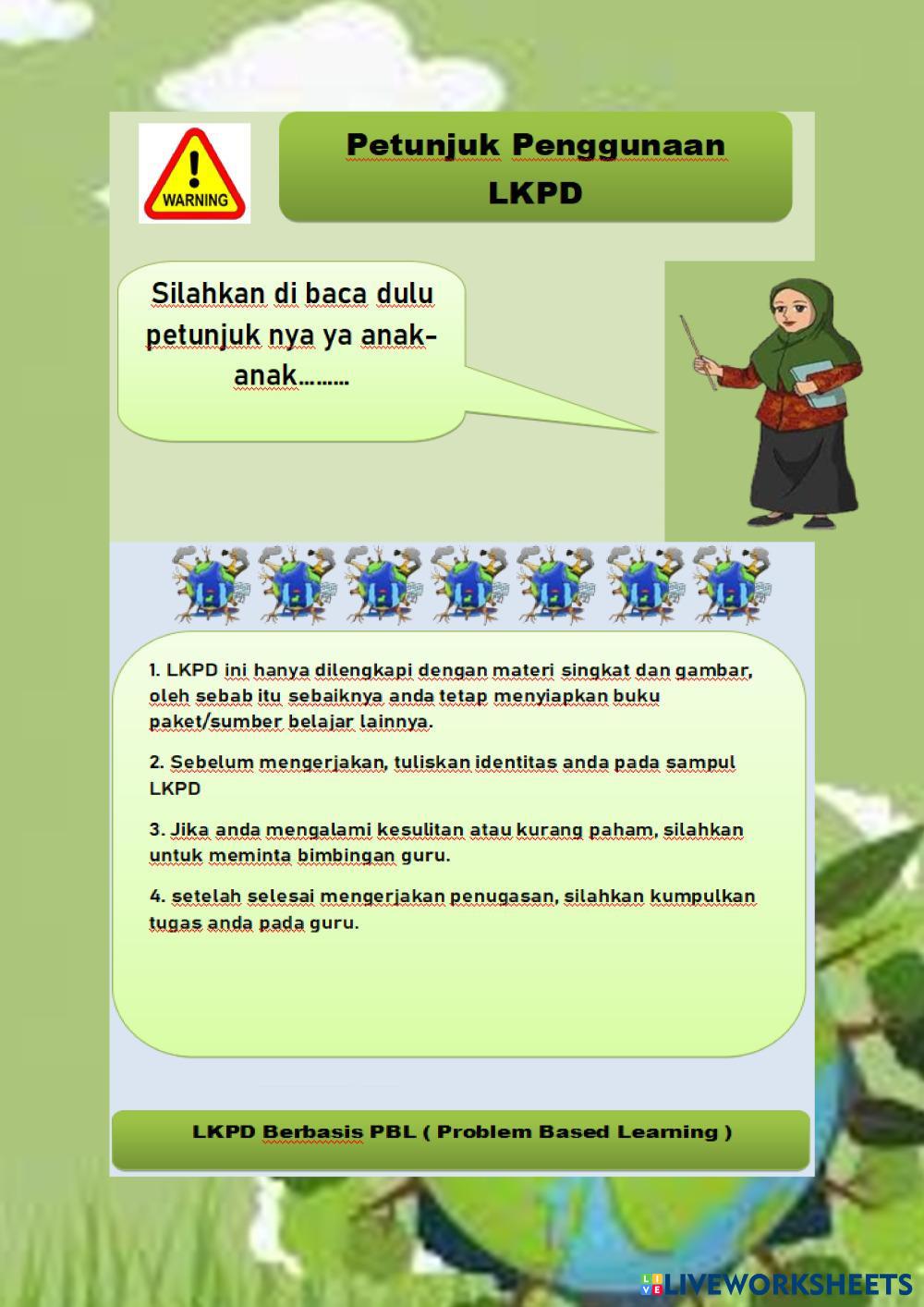 WARNING

Petunjuk Penggunaan LKPD

Silahkan di baca dulu petunjuk nya ya anak-anak………

1. LKPD ini hanya dilengkapi dengan materi singkat dan gambar, oleh sebab itu sebaiknya anda tetap menyiapkan buku paket/sumber belajar lainnya.

2. Sebelum mengerjakan, tuliskan identitas anda pada sampul LKPD

3. Jika anda mengalami kesulitan atau kurang paham, silahkan untuk meminta bimbingan guru.

4. setelah selesai mengerjakan penugasan, silahkan kumpulkan tugas anda pada guru.

LKPD Berbasis PBL ( Problem Based Learning )

LIVEWORKSHEETS